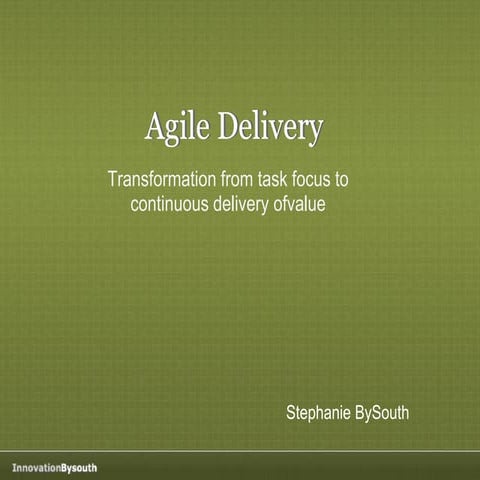 Agile Delivery

Transformation from task focus to continuous delivery ofvalue

Stephanie BySouth

InnovationBysouth